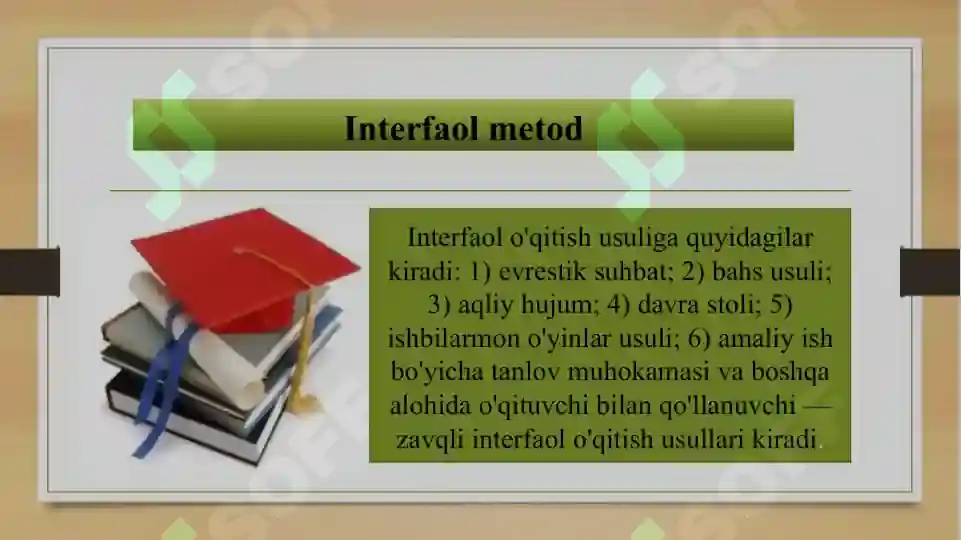 Interfaol metod

Interfaol o'qitish usuliga quyidagilar kiradi: 1) evrestik suhbat; 2) bahs usuli; 3) aqliy hujum; 4) davra stoli; 5) ishbilarmon o'yinlar usuli; 6) amaliy ish bo'yicha tanlov muhokamasi va boshqa alohida o'qituvchi bilan qo'llanuvchi — zavqli interfaol o'qitish usullari kiradi.